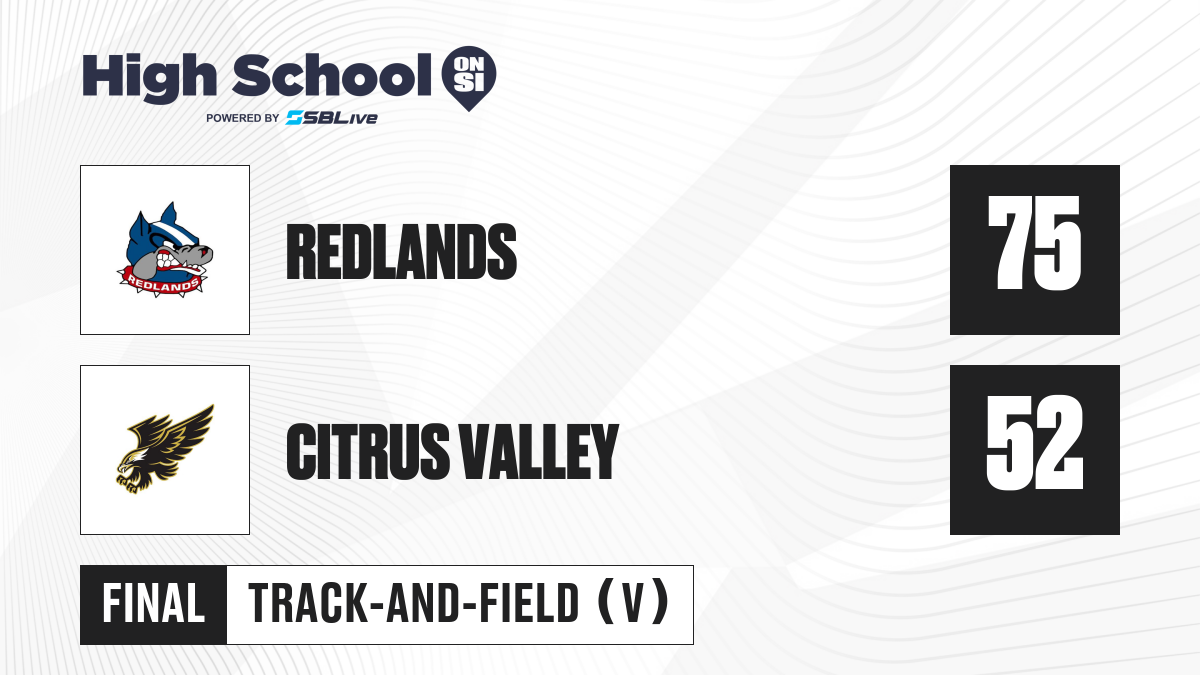 High School ON SI
POWERED BY SBLive

REDLANDS

REDLANDS

75

CITRUS VALLEY

52

FINAL

TRACK-AND-FIELD (V)